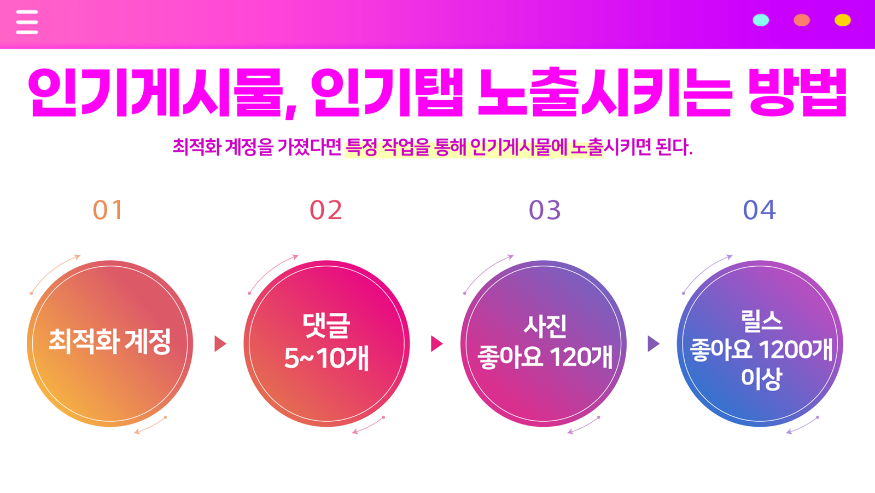 인기게시물, 인기탭 노출시키는 방법

최적화 계정을 가졌다면 특정 작업을 통해 인기게시물에 노출시키면 된다.

01

최적화 계정

02

댓글 5~10개

03

사진 좋아요 120개

04

릴스 좋아요 1200개 이상